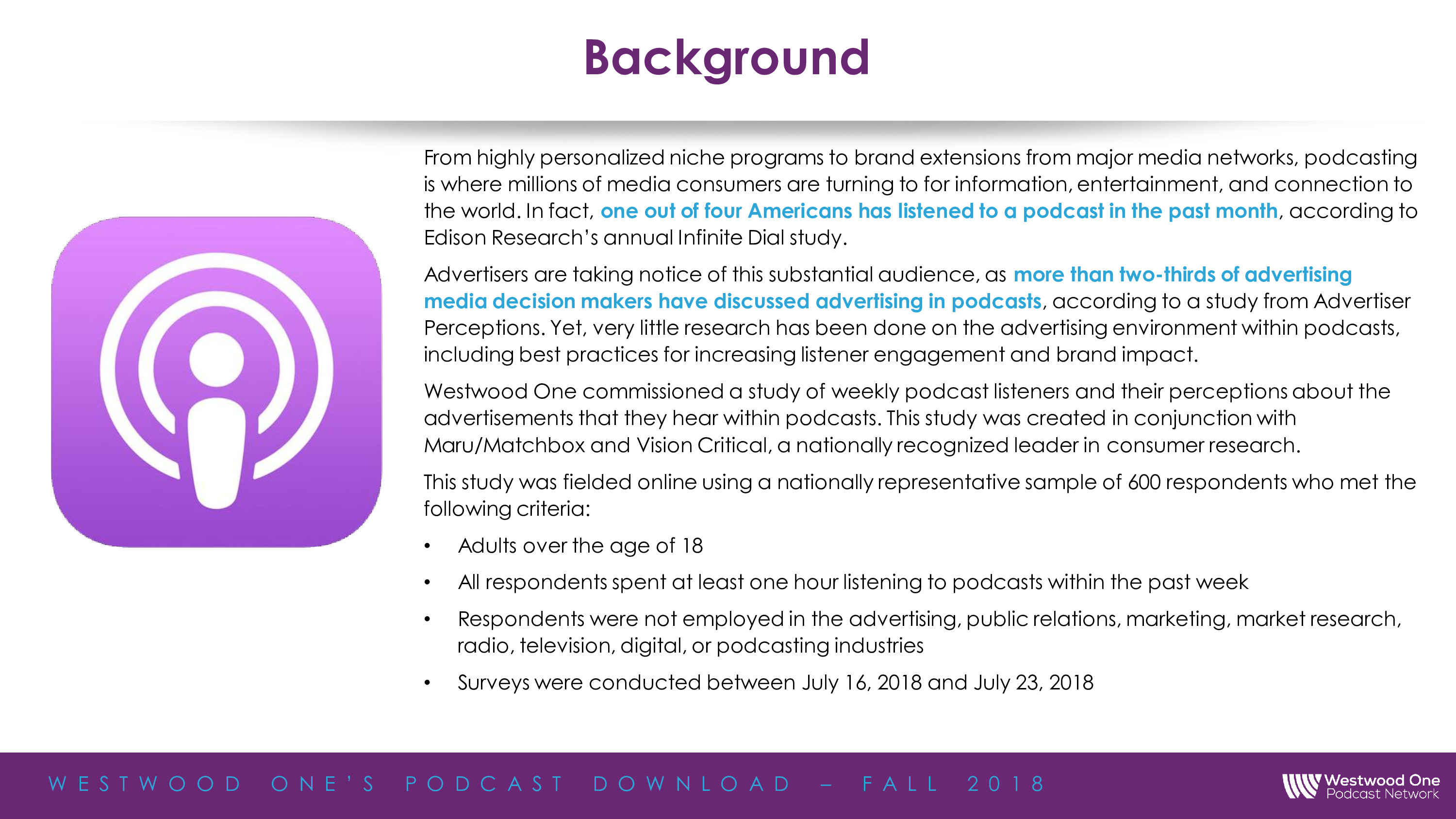 Background

From highly personalized niche programs to brand extensions from major media networks, podcasting is where millions of media consumers are turning to for information, entertainment, and connection to the world. In fact, one out of four Americans has listened to a podcast in the past month, according to Edison Research's annual Infinite Dial study.

Advertisers are taking notice of this substantial audience, as more than two-thirds of advertising media decision makers have discussed advertising in podcasts, according to a study from Advertiser Perceptions. Yet, very little research has been done on the advertising environment within podcasts, including best practices for increasing listener engagement and brand impact.

Westwood One commissioned a study of weekly podcast listeners and their perceptions about the advertisements that they hear within podcasts. This study was created in conjunction with Maru/Matchbox and Vision Critical, a nationally recognized leader in consumer research.

This study was fielded online using a nationally representative sample of 600 respondents who met the following criteria:

• Adults over the age of 18

• All respondents spent at least one hour listening to podcasts within the past week

• Respondents were not employed in the advertising, public relations, marketing, market research, radio, television, digital, or podcasting industries

• Surveys were conducted between July 16, 2018 and July 23, 2018

WESTWOOD ONE'S PODCAST DOWNLOAD – FALL 2018

Westwood One Podcast Network